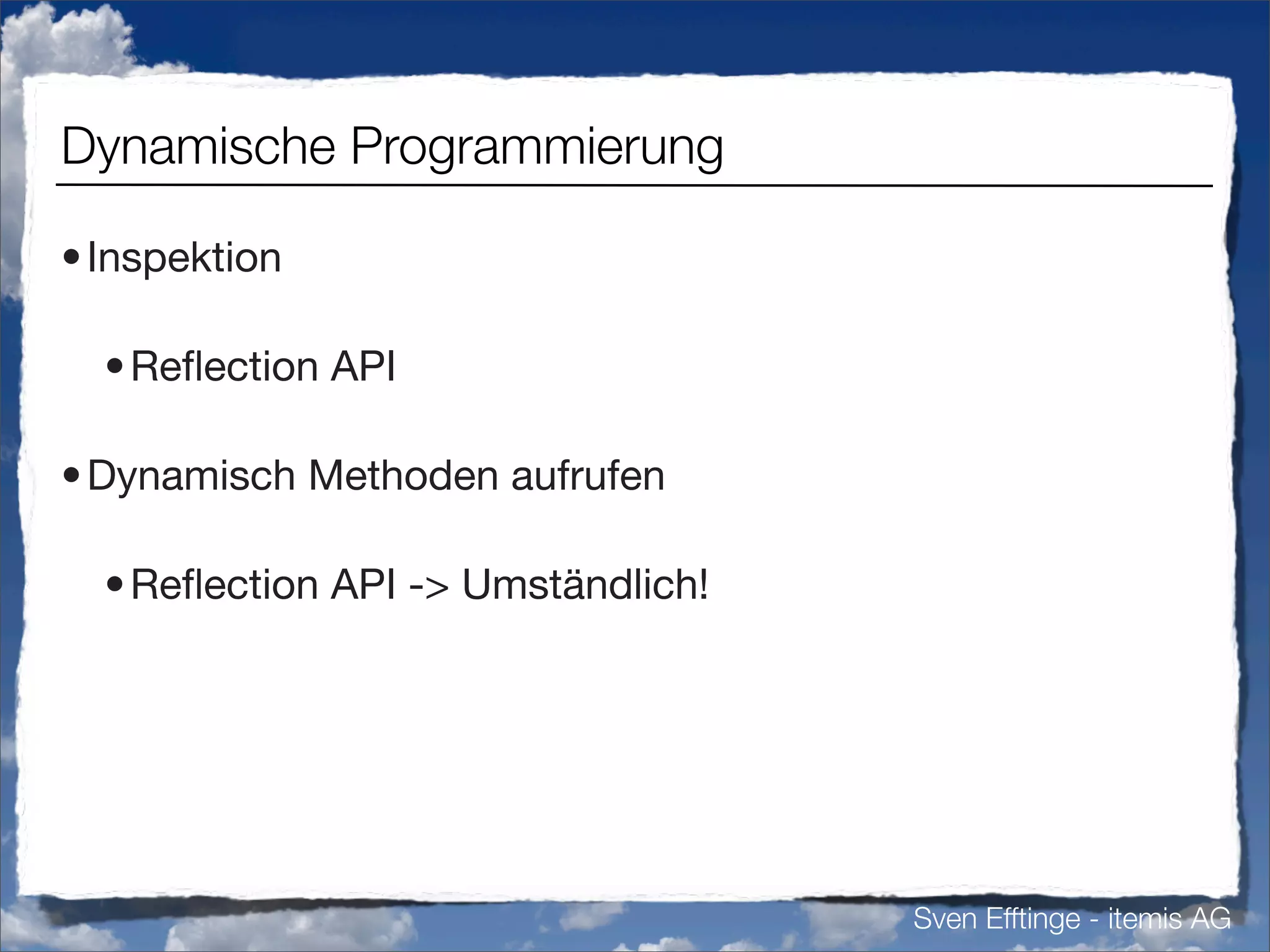 Dynamische Programmierung

• Inspektion

• Reflection API

• Dynamisch Methoden aufrufen

• Reflection API -> Umständlich!

Sven Efftinge - itemis AG